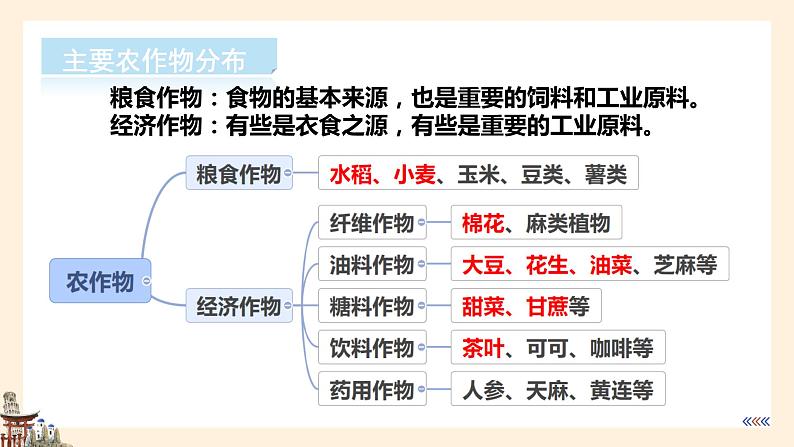 主要农作物分布

粮食作物：食物的基本来源，也是重要的饲料和工业原料。
经济作物：有些是衣食之源，有些是重要的工业原料。

农作物

粮食作物
水稻、小麦、玉米、豆类、薯类

经济作物
纤维作物
棉花、麻类植物
油料作物
大豆、花生、油菜、芝麻等
糖料作物
甜菜、甘蔗等
饮料作物
茶叶、可可、咖啡等
药用作物
人参、天麻、黄连等